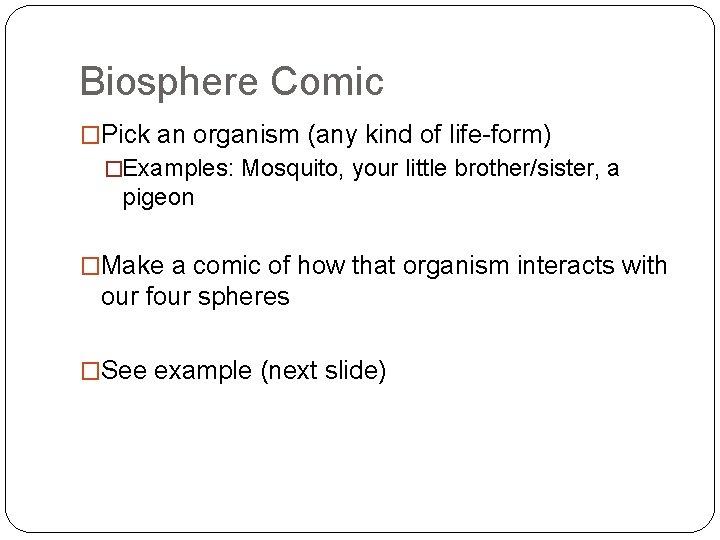 Biosphere Comic

□Pick an organism (any kind of life-form)

□Examples: Mosquito, your little brother/sister, a pigeon

□Make a comic of how that organism interacts with our four spheres

□See example (next slide)